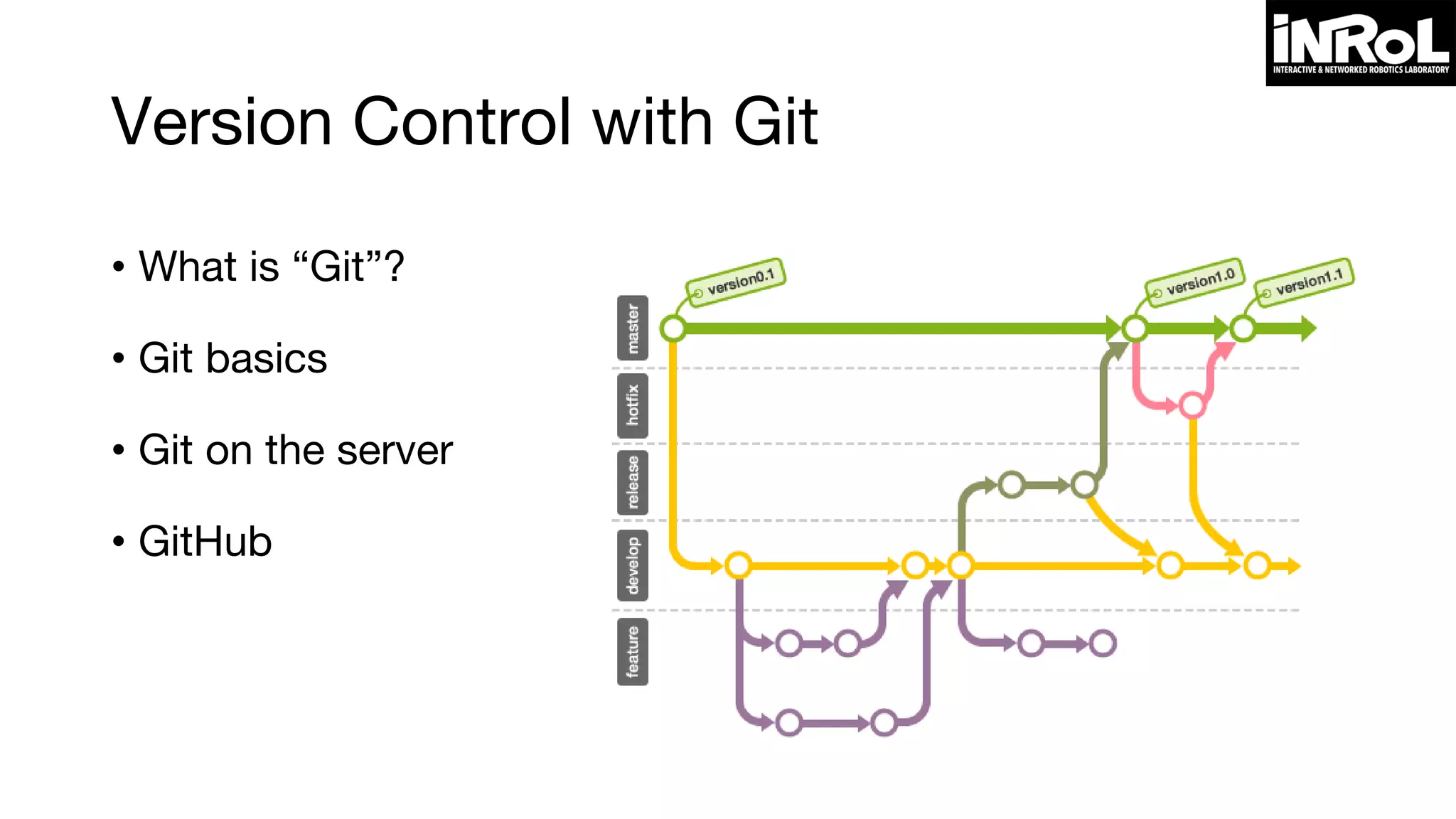 iNRoL
INTERACTIVE & NETWORKED ROBOTICS LABORATORY

Version Control with Git

• What is “Git”?

• Git basics

• Git on the server

• GitHub

version0.1
version1.0
version1.1
master
hotfix
release
develop
feature